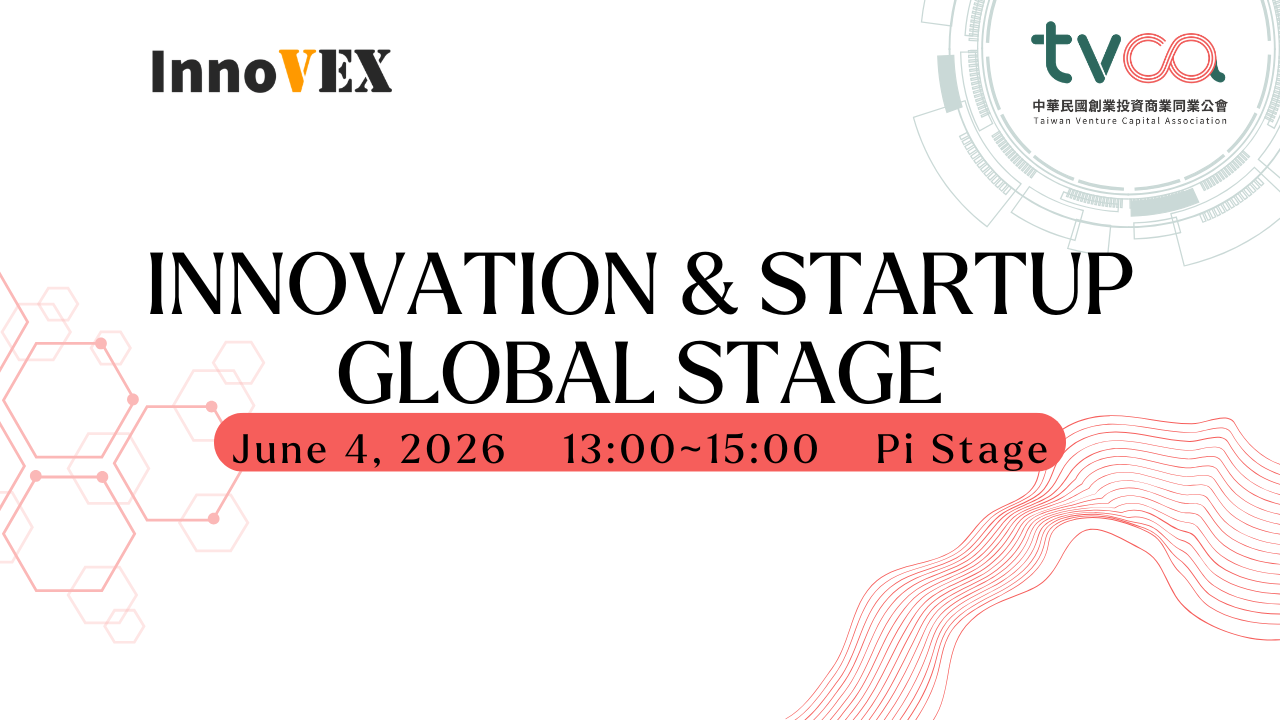 InnoVEX

tvca
中華民國創業投資商業同業公會
Taiwan Venture Capital Association

INNOVATION & STARTUP GLOBAL STAGE

June 4, 2026 13:00~15:00 Pi Stage